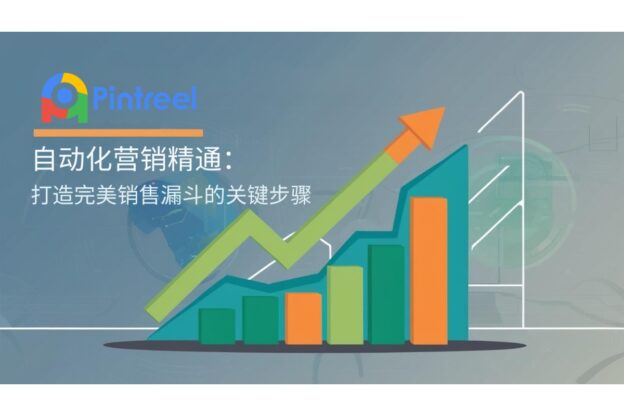 Pintreel

自动化营销精通：
打造完美销售漏斗的关键步骤